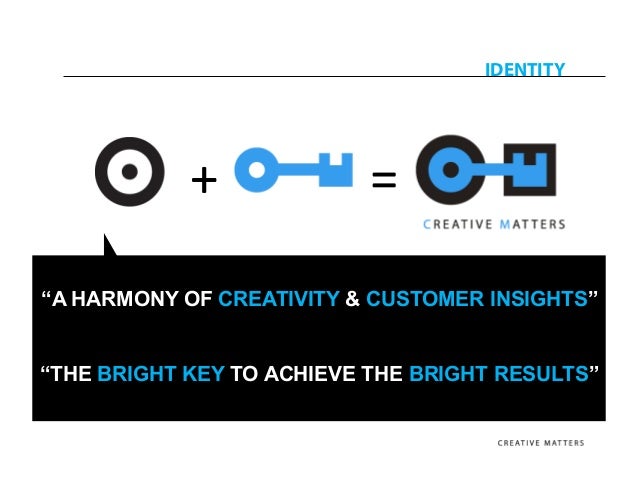 IDENTITY

+ =

CREATIVE MATTERS

“A HARMONY OF CREATIVITY & CUSTOMER INSIGHTS”

“THE BRIGHT KEY TO ACHIEVE THE BRIGHT RESULTS”

CREATIVE MATTERS